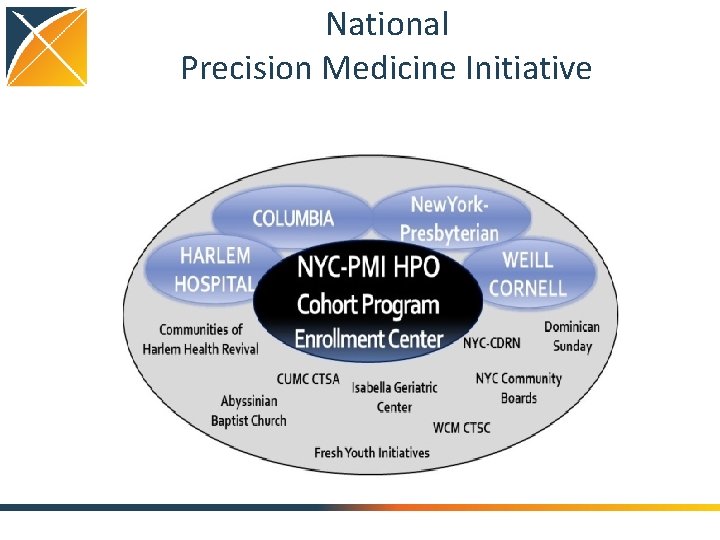 National
Precision Medicine Initiative

COLUMBIA

NewYork-Presbyterian

HARLEM HOSPITAL

WEILL CORNELL

NYC-PMI HPO Cohort Program Enrollment Center

Communities of Harlem Health Revival

NYC-CDRN

Dominican Sunday

CUMC CTSA

Isabella Geriatric Center

NYC Community Boards

Abyssinian Baptist Church

WCM CTSC

Fresh Youth Initiatives